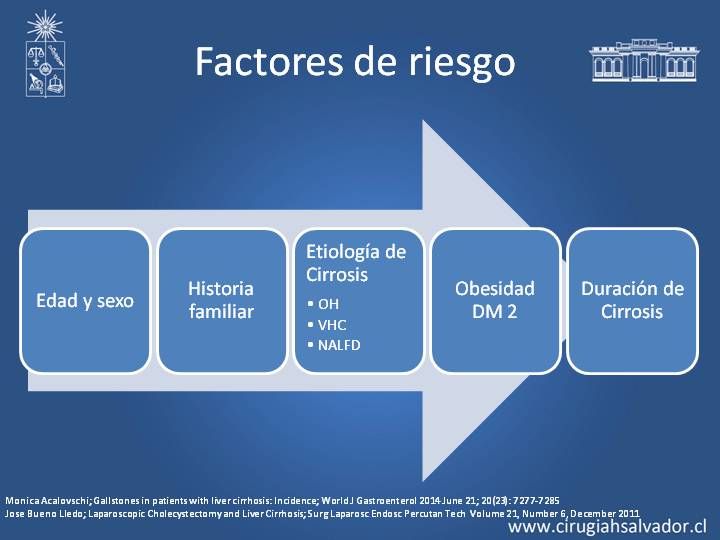 Factores de riesgo

Edad y sexo

Historia familiar

Etiología de Cirrosis
▪ OH
▪ VHC
▪ NALFD

Obesidad DM 2

Duración de Cirrosis

Monica Acalovschi; Gallstones in patients with liver cirrhosis: Incidence; World J Gastroenterol 2014 June 21; 20(23): 7277-7285
Jose Bueno Lledo; Laparoscopic Cholecystectomy and Liver Cirrhosis; Surg Laparosc Endosc Percutan Tech Volume 21, Number 6, December 2011

www.cirugiahsalvador.cl